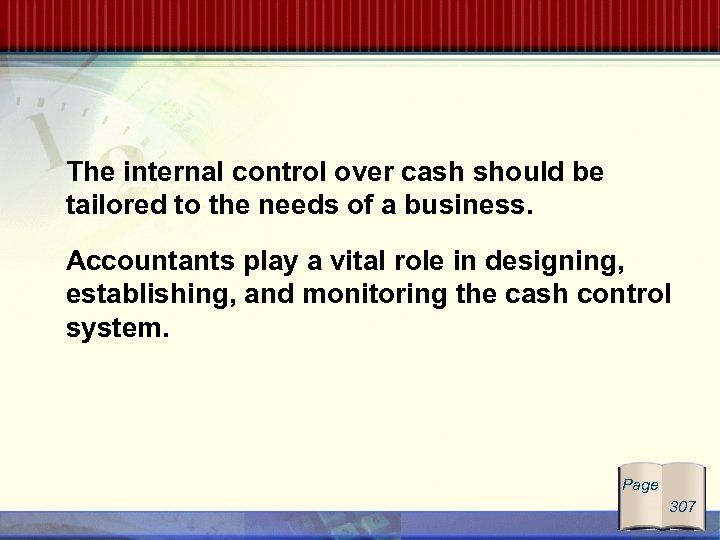 The internal control over cash should be tailored to the needs of a business.

Accountants play a vital role in designing, establishing, and monitoring the cash control system.

Page
307